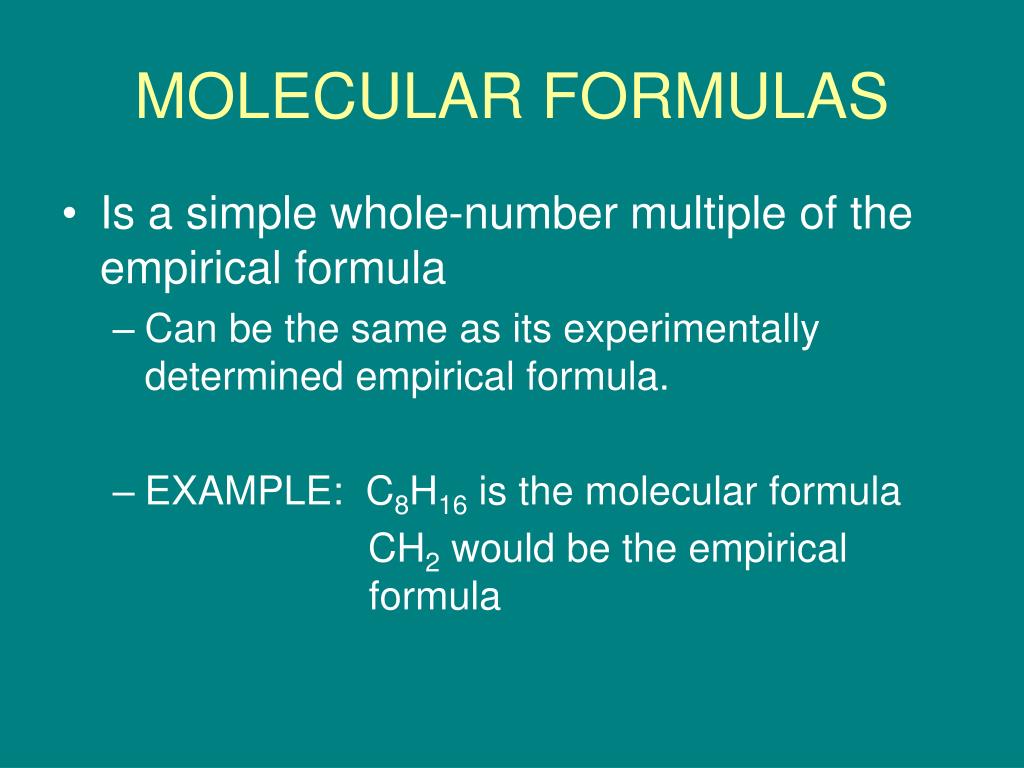 MOLECULAR FORMULAS

• Is a simple whole-number multiple of the empirical formula

– Can be the same as its experimentally determined empirical formula.

– EXAMPLE: $C_8H_{16}$ is the molecular formula
$CH_2$ would be the empirical formula